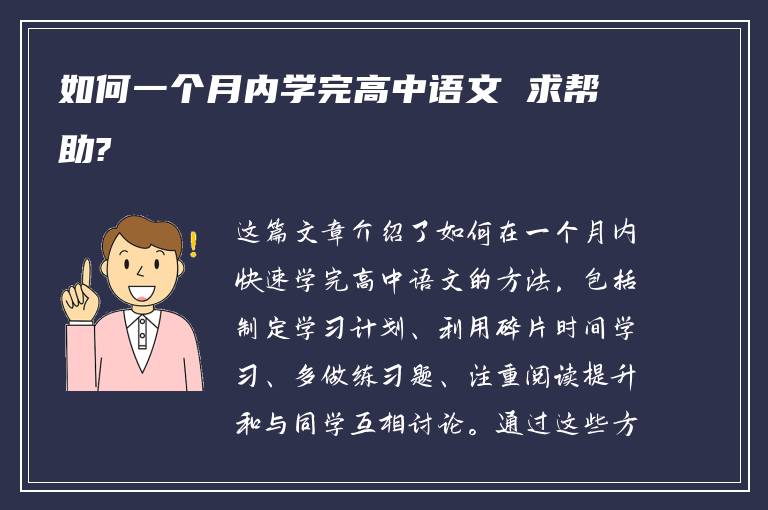 如何一个月内学完高中语文 求帮助?

这篇文章介绍了如何在一个月内快速学完高中语文的方法，包括制定学习计划、利用碎片时间学习、多做练习题、注重阅读提升和与同学互相讨论。通过这些方